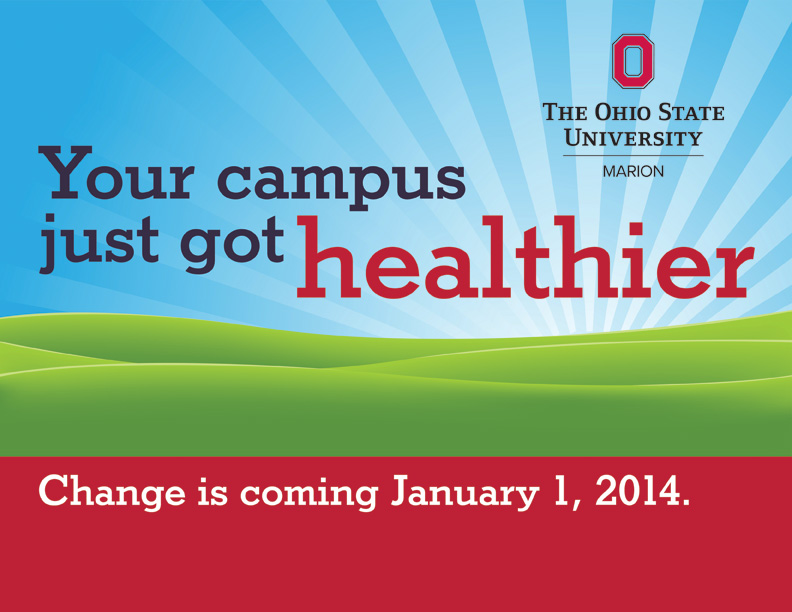 O
THE OHIO STATE
UNIVERSITY
MARION

Your campus just got healthier

Change is coming January 1, 2014.